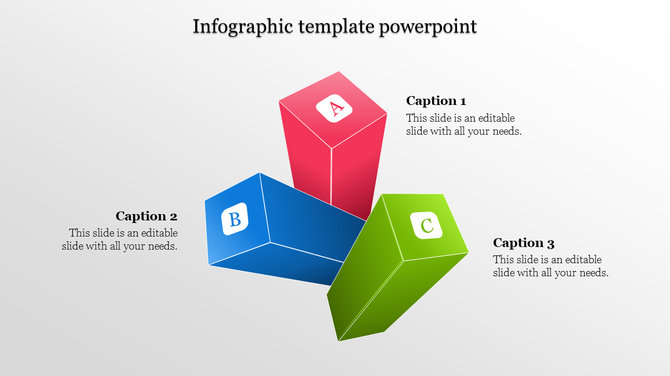 Infographic template powerpoint

A

Caption 1
This slide is an editable slide with all your needs.

B

Caption 2
This slide is an editable slide with all your needs.

C

Caption 3
This slide is an editable slide with all your needs.